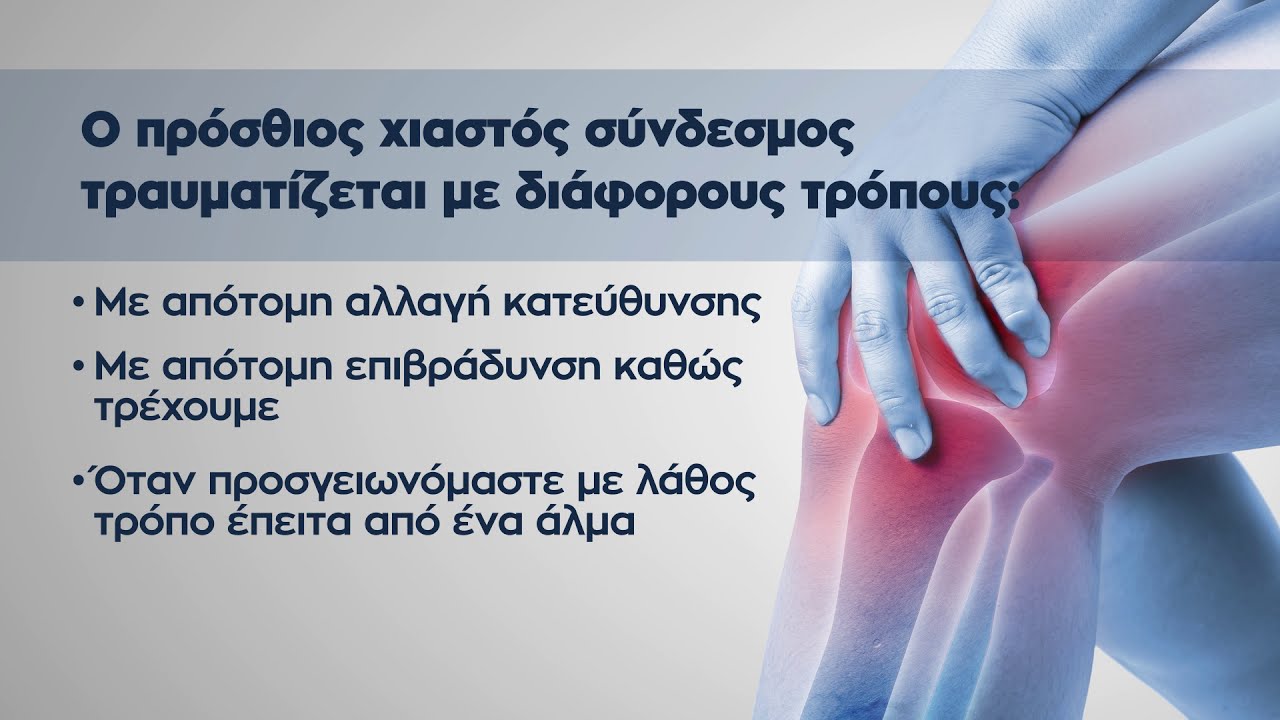 Ο πρόσθιος χιαστός σύνδεσμος τραυματίζεται με διάφορους τρόπους:

• Με απότομη αλλαγή κατεύθυνσης

• Με απότομη επιβράδυνση καθώς τρέχουμε

• Όταν προσγειωνόμαστε με λάθος τρόπο έπειτα από ένα άλμα